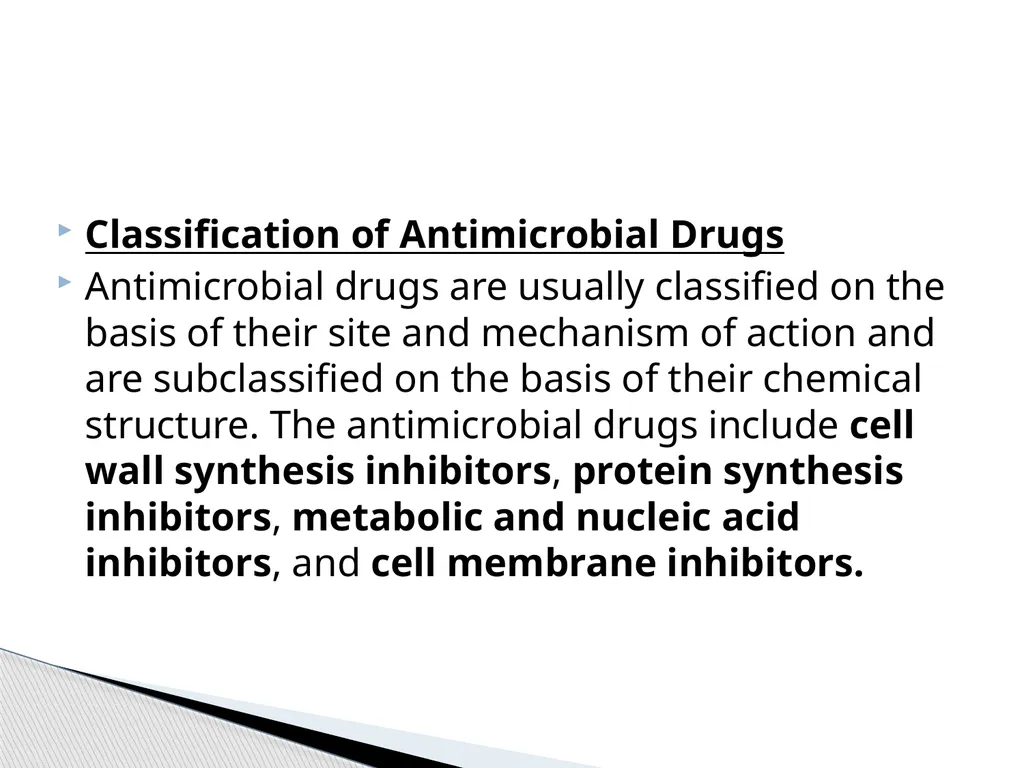 Classification of Antimicrobial Drugs

Antimicrobial drugs are usually classified on the basis of their site and mechanism of action and are subclassified on the basis of their chemical structure. The antimicrobial drugs include cell wall synthesis inhibitors, protein synthesis inhibitors, metabolic and nucleic acid inhibitors, and cell membrane inhibitors.